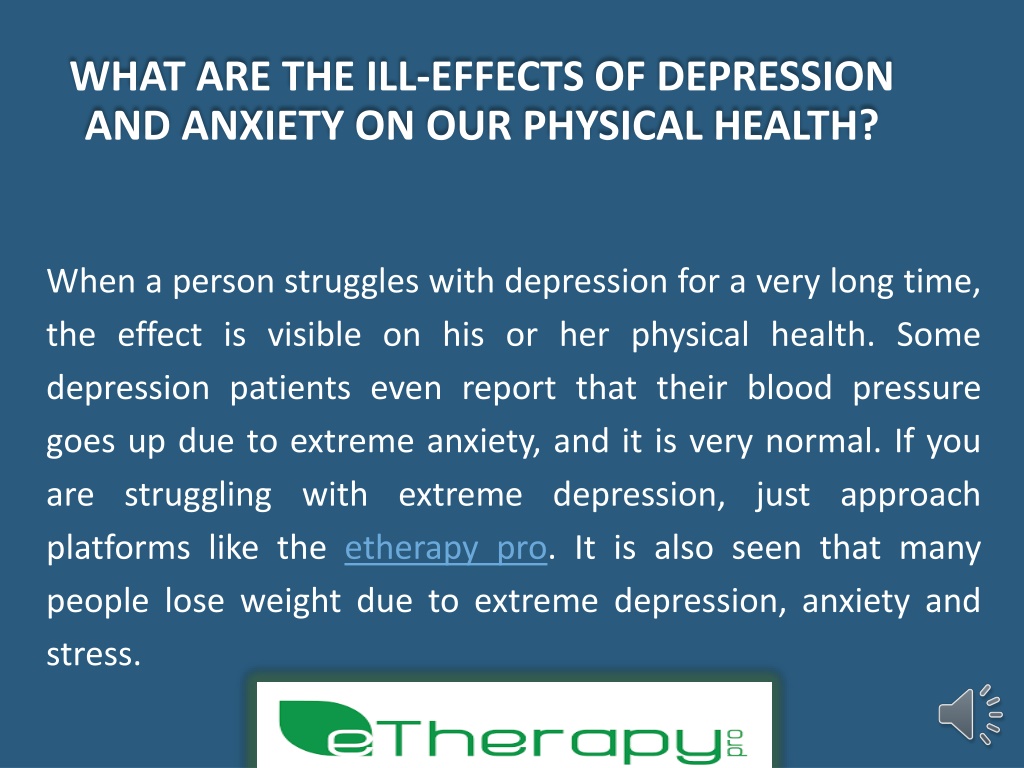 WHAT ARE THE ILL-EFFECTS OF DEPRESSION AND ANXIETY ON OUR PHYSICAL HEALTH?

When a person struggles with depression for a very long time, the effect is visible on his or her physical health. Some depression patients even report that their blood pressure goes up due to extreme anxiety, and it is very normal. If you are struggling with extreme depression, just approach platforms like the etherapy pro. It is also seen that many people lose weight due to extreme depression, anxiety and stress.

eTherapy pro